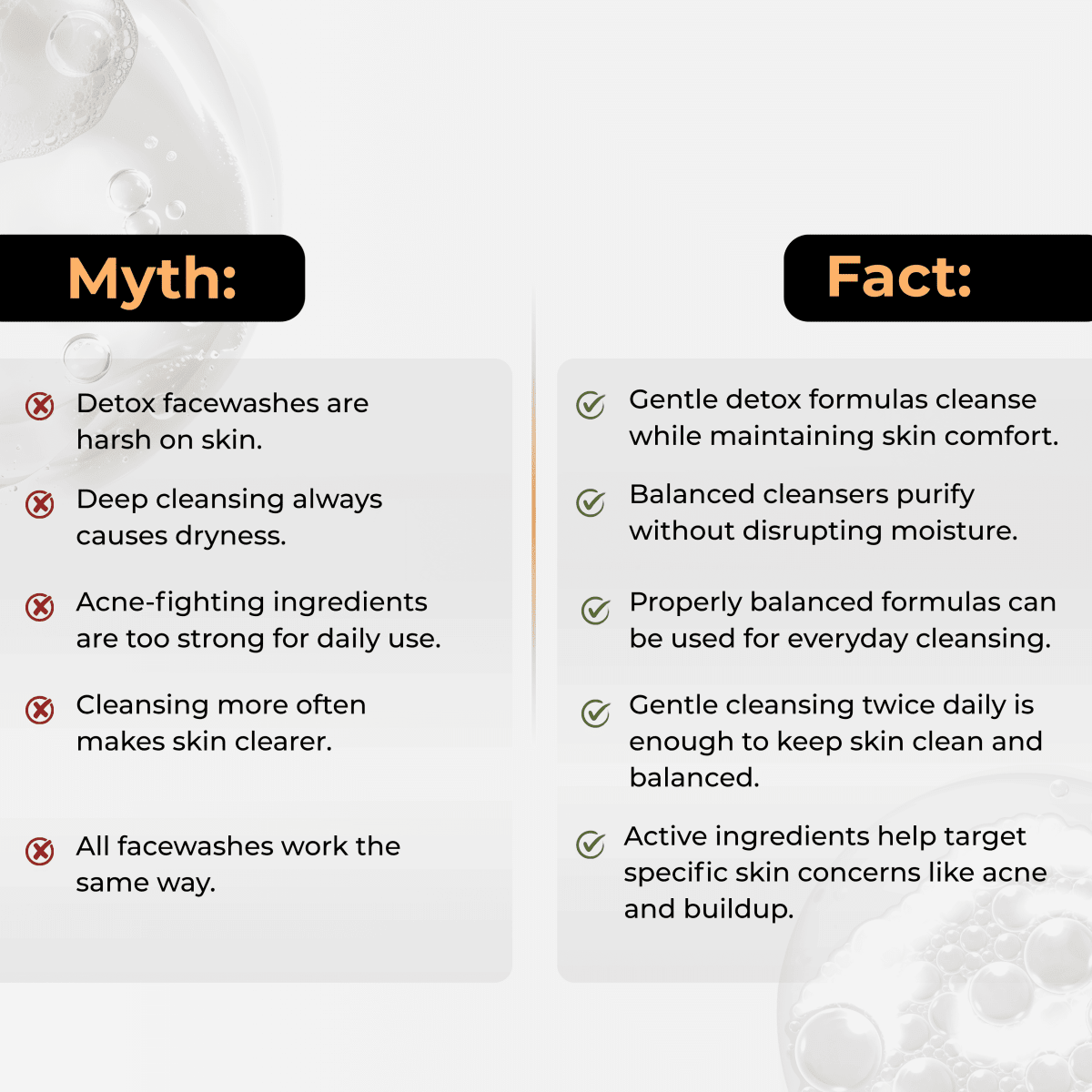 Myth:

Detox facewashes are harsh on skin.

Deep cleansing always causes dryness.

Acne-fighting ingredients are too strong for daily use.

Cleansing more often makes skin clearer.

All facewashes work the same way.

Fact:

Gentle detox formulas cleanse while maintaining skin comfort.

Balanced cleansers purify without disrupting moisture.

Properly balanced formulas can be used for everyday cleansing.

Gentle cleansing twice daily is enough to keep skin clean and balanced.

Active ingredients help target specific skin concerns like acne and buildup.